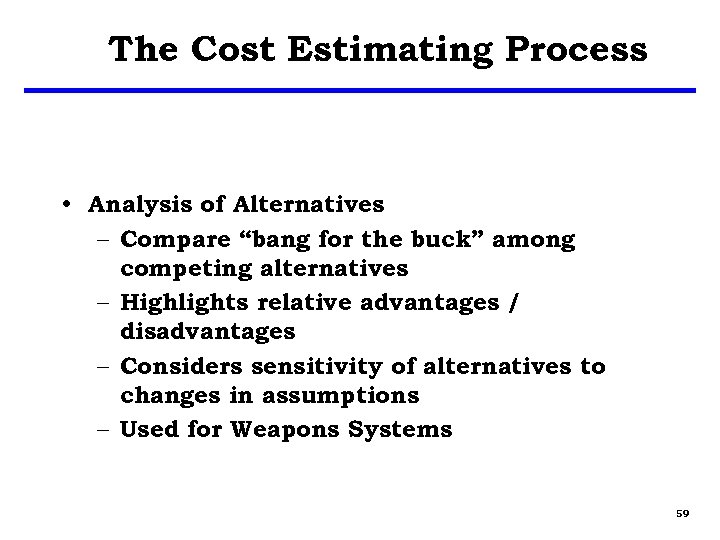 The Cost Estimating Process

• Analysis of Alternatives
– Compare “bang for the buck” among competing alternatives
– Highlights relative advantages / disadvantages
– Considers sensitivity of alternatives to changes in assumptions
– Used for Weapons Systems

59